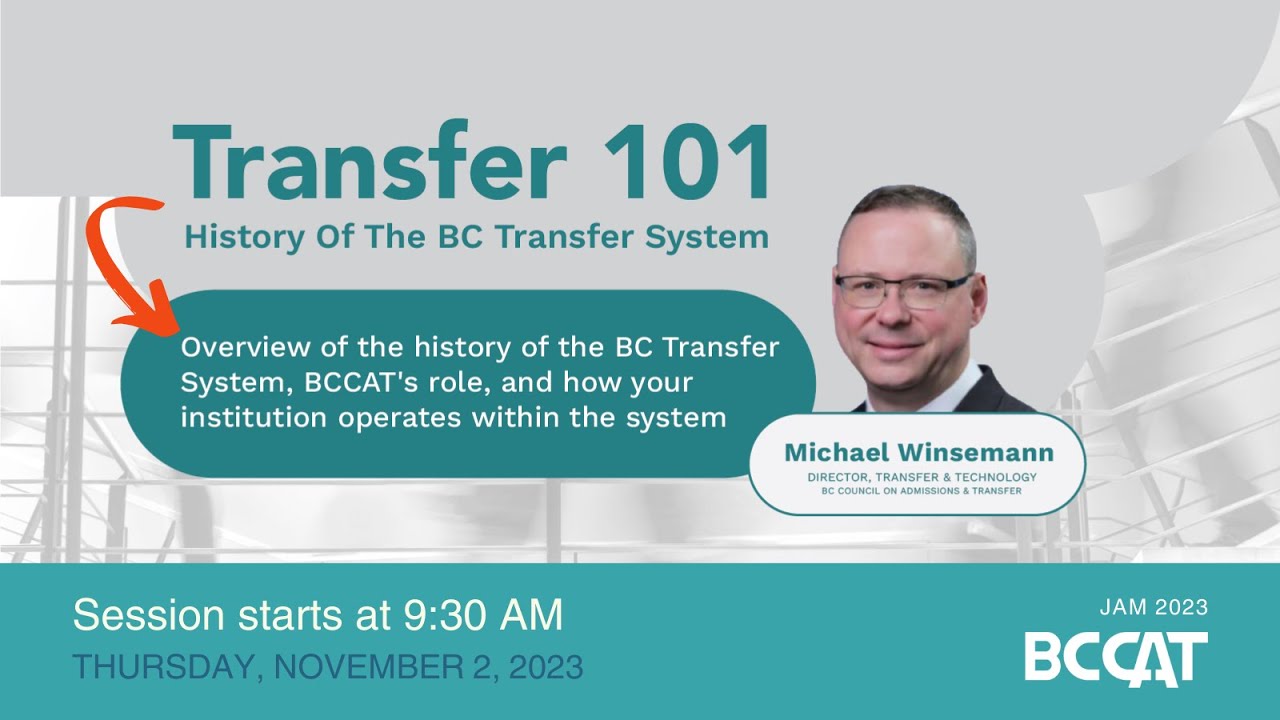 Transfer 101
History Of The BC Transfer System

Overview of the history of the BC Transfer System, BCCAT's role, and how your institution operates within the system

Michael Winsemann
DIRECTOR, TRANSFER & TECHNOLOGY
BC COUNCIL ON ADMISSIONS & TRANSFER

Session starts at 9:30 AM
THURSDAY, NOVEMBER 2, 2023

JAM 2023
BCCAT